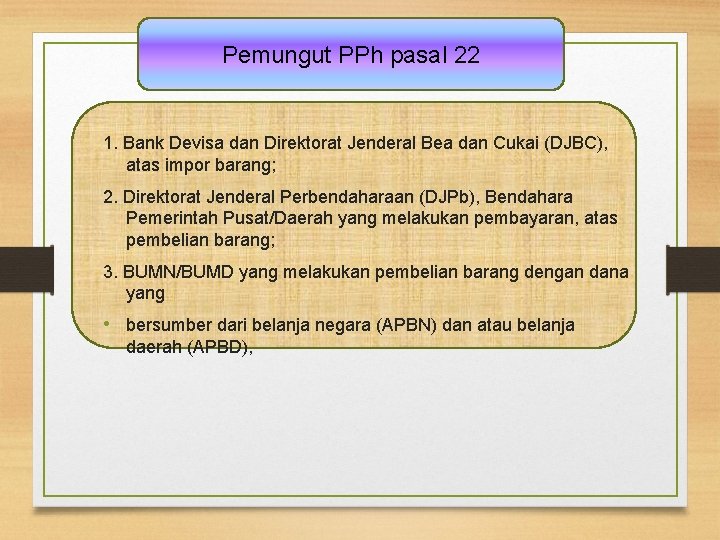 Pemungut PPh pasal 22

1. Bank Devisa dan Direktorat Jenderal Bea dan Cukai (DJBC), atas impor barang;

2. Direktorat Jenderal Perbendaharaan (DJPb), Bendahara Pemerintah Pusat/Daerah yang melakukan pembayaran, atas pembelian barang;

3. BUMN/BUMD yang melakukan pembelian barang dengan dana yang

• bersumber dari belanja negara (APBN) dan atau belanja daerah (APBD),